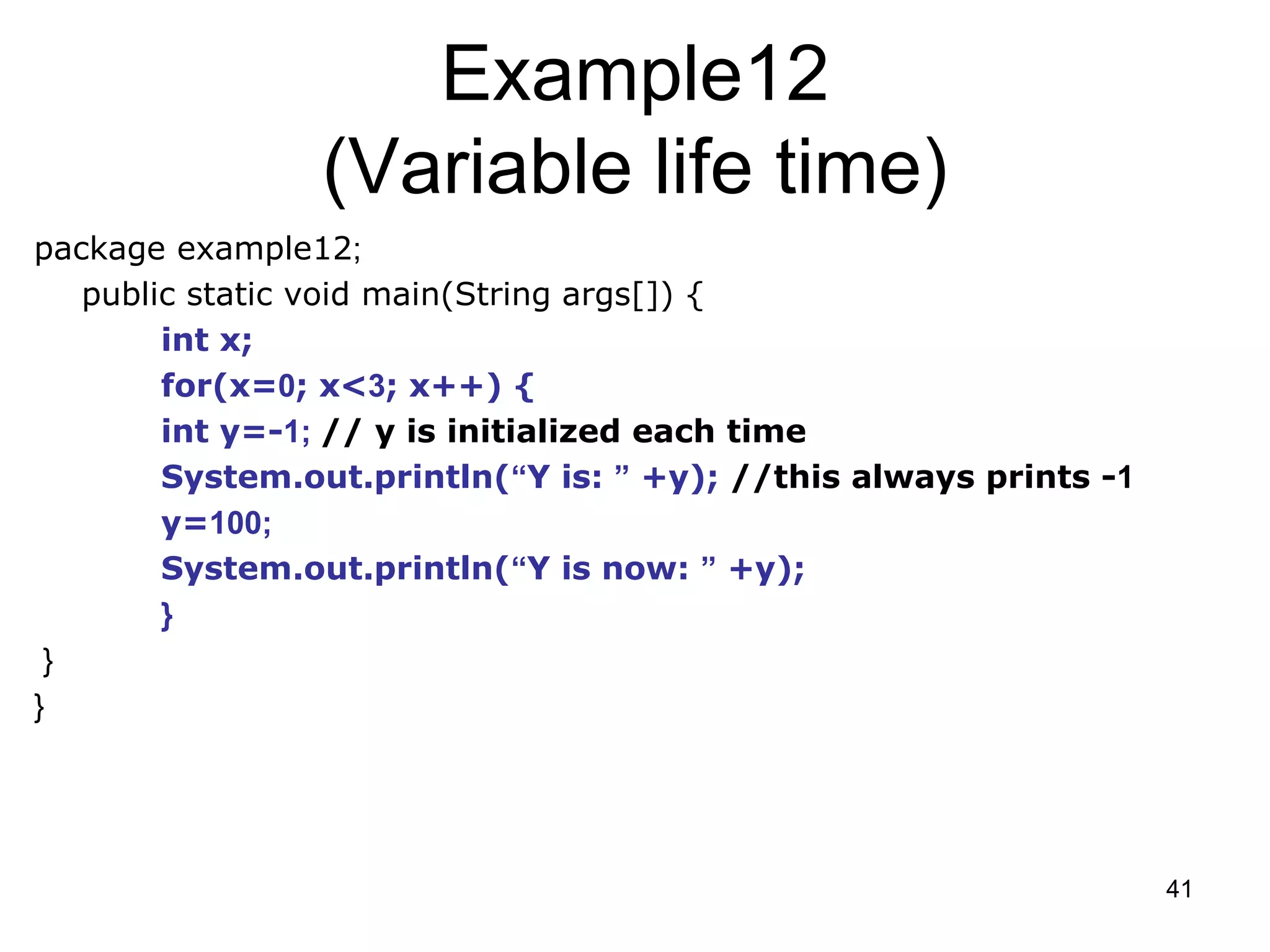 Example12
(Variable life time)

package example12;
public static void main(String args[]) {
int x;
for(x=0; x<3; x++) {
int y=-1; // y is initialized each time
System.out.println(“Y is: ” +y); //this always prints -1
y=100;
System.out.println(“Y is now: ” +y);
}
}
}

41